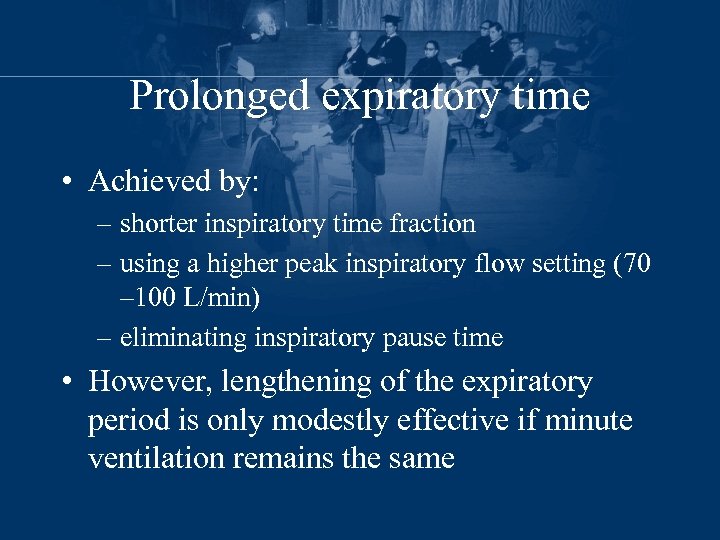 Prolonged expiratory time

• Achieved by:
– shorter inspiratory time fraction
– using a higher peak inspiratory flow setting (70 –100 L/min)
– eliminating inspiratory pause time

• However, lengthening of the expiratory period is only modestly effective if minute ventilation remains the same